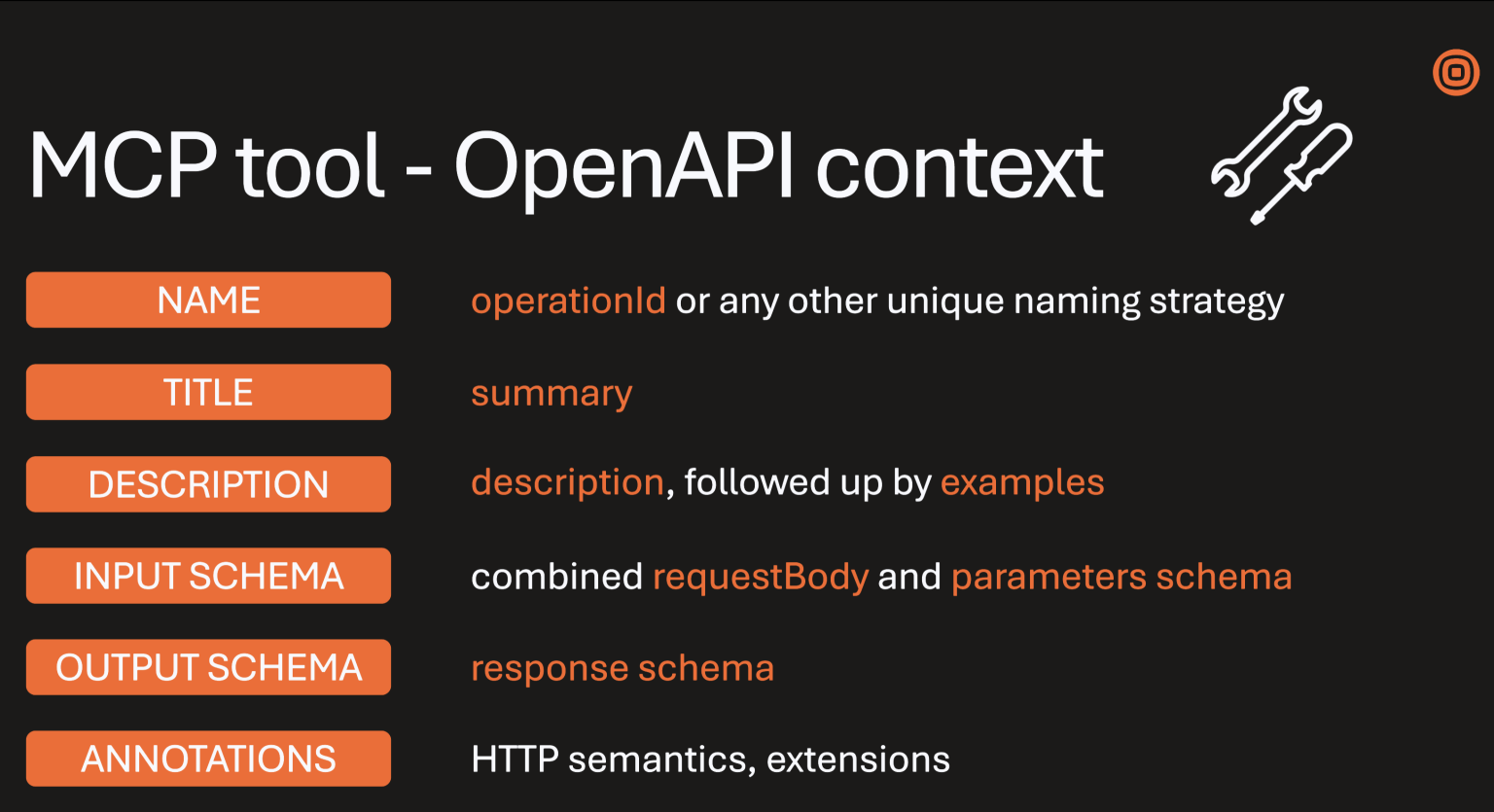 MCP tool - OpenAPI context

NAME

operationId or any other unique naming strategy

TITLE

summary

DESCRIPTION

description, followed up by examples

INPUT SCHEMA

combined requestBody and parameters schema

OUTPUT SCHEMA

response schema

ANNOTATIONS

HTTP semantics, extensions